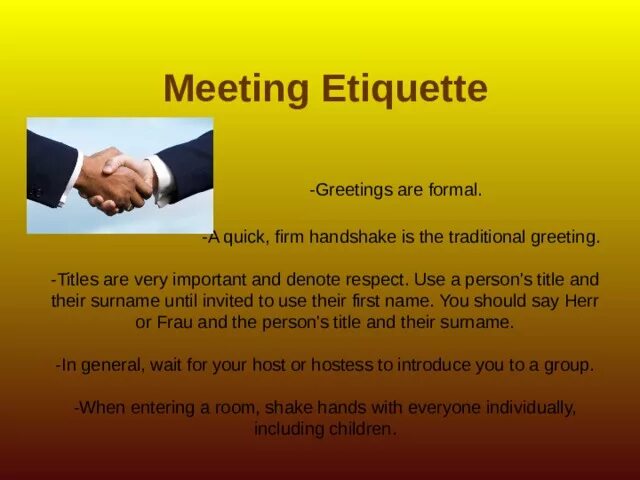 Meeting Etiquette

-Greetings are formal.

-A quick, firm handshake is the traditional greeting.

-Titles are very important and denote respect. Use a person's title and their surname until invited to use their first name. You should say Herr or Frau and the person's title and their surname.

-In general, wait for your host or hostess to introduce you to a group.

-When entering a room, shake hands with everyone individually, including children.